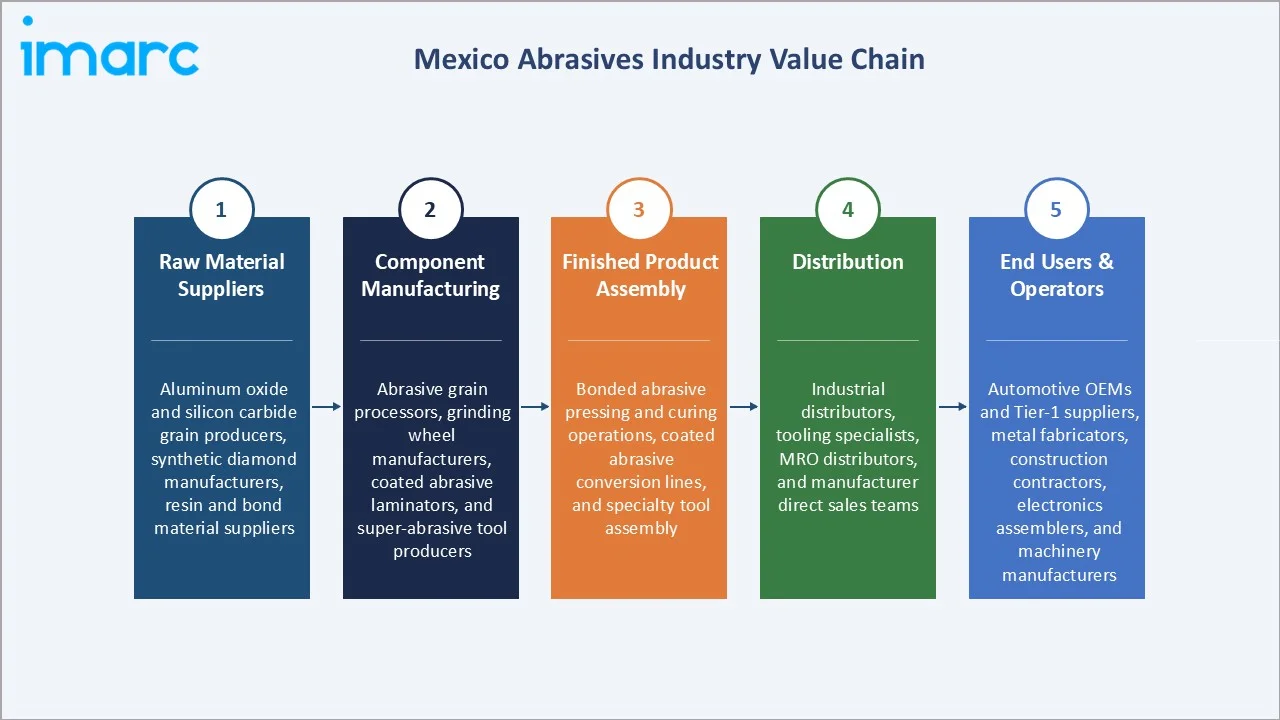 imarc

Mexico Abrasives Industry Value Chain

1
Raw Material Suppliers
Aluminum oxide and silicon carbide grain producers, synthetic diamond manufacturers, resin and bond material suppliers

2
Component Manufacturing
Abrasive grain processors, grinding wheel manufacturers, coated abrasive laminators, and super-abrasive tool producers

3
Finished Product Assembly
Bonded abrasive pressing and curing operations, coated abrasive conversion lines, and specialty tool assembly

4
Distribution
Industrial distributors, tooling specialists, MRO distributors, and manufacturer direct sales teams

5
End Users & Operators
Automotive OEMs and Tier-1 suppliers, metal fabricators, construction contractors, electronics assemblers, and machinery manufacturers